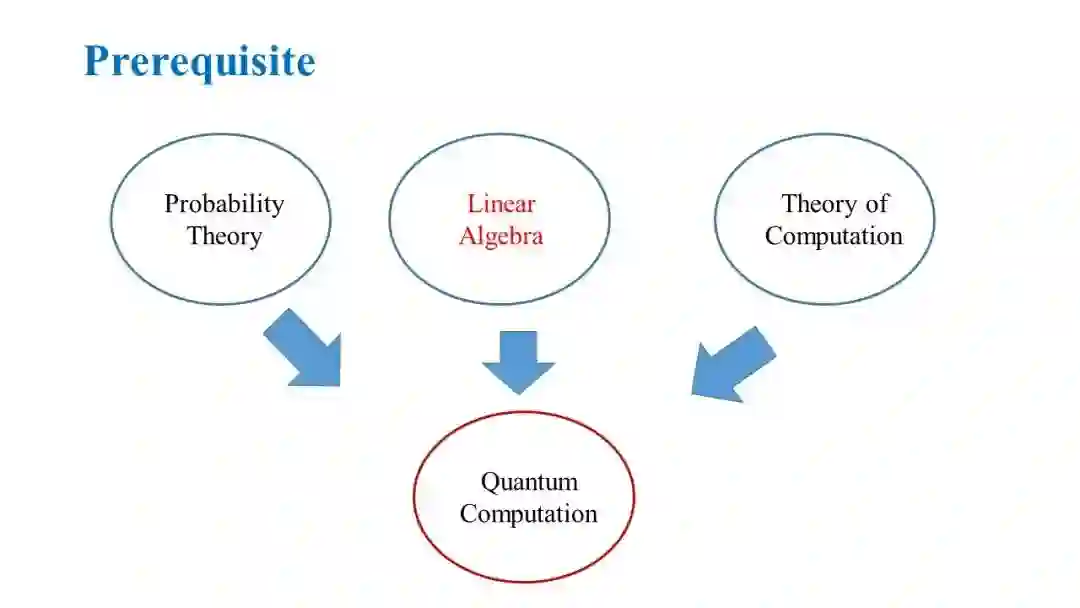 Prerequisite

Probability Theory

Linear Algebra

Theory of Computation

Quantum Computation